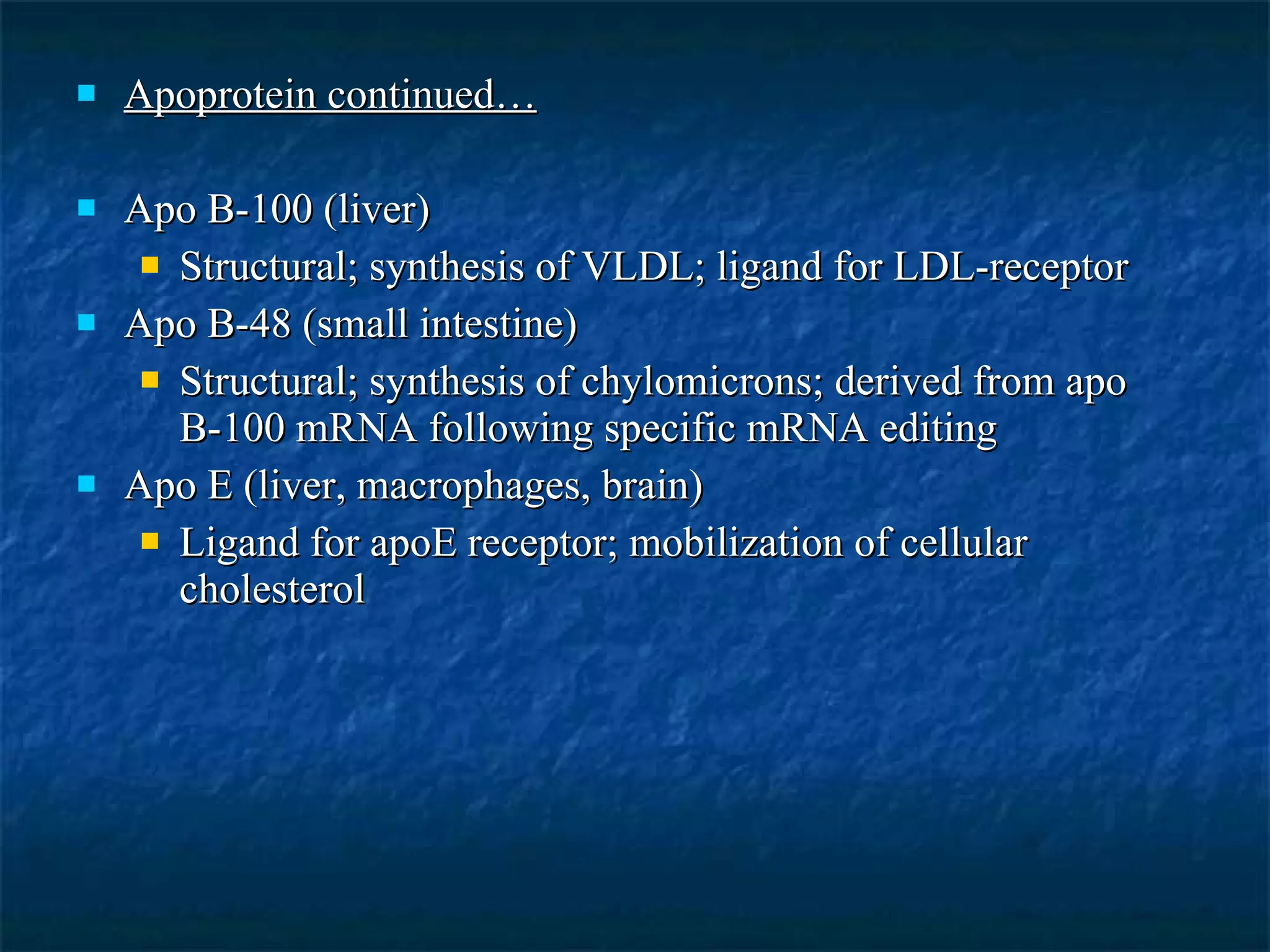 Apoprotein continued…

Apo B-100 (liver)

Structural; synthesis of VLDL; ligand for LDL-receptor

Apo B-48 (small intestine)

Structural; synthesis of chylomicrons; derived from apo B-100 mRNA following specific mRNA editing

Apo E (liver, macrophages, brain)

Ligand for apoE receptor; mobilization of cellular cholesterol